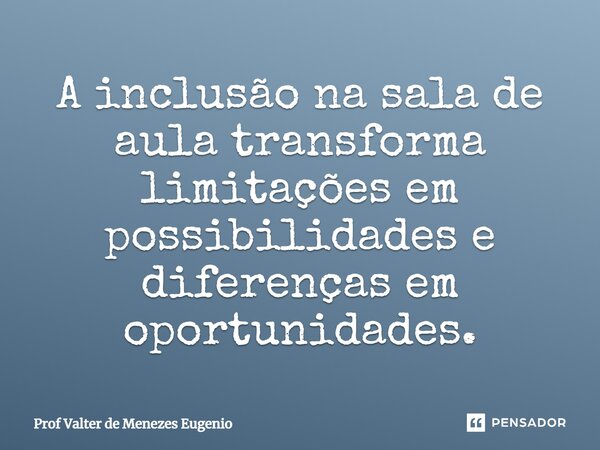 A inclusão na sala de aula transforma limitações em possibilidades e diferenças em oportunidades.

Prof Valter de Menezes Eugenio

PENSADOR